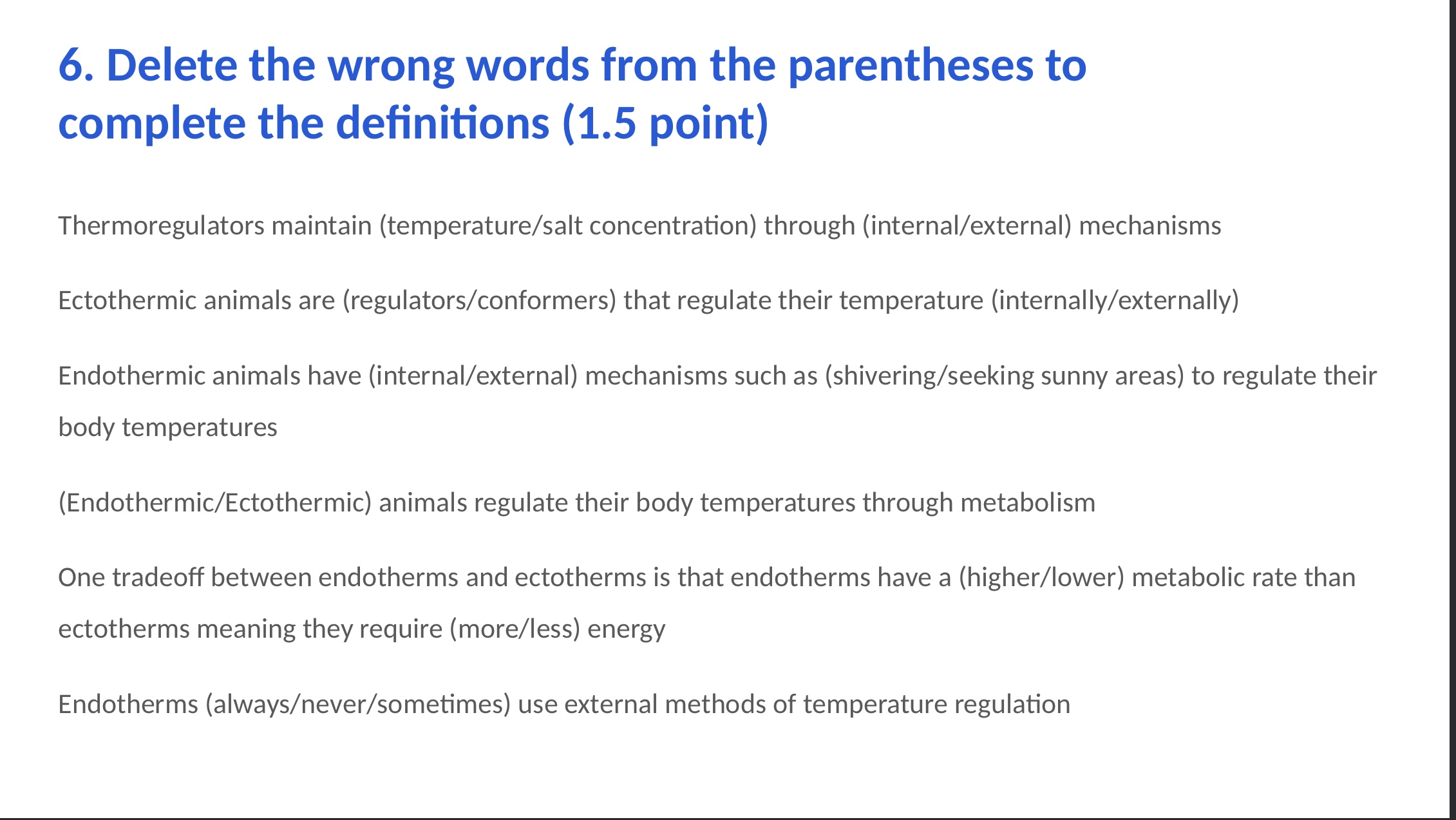 6. Delete the wrong words from the parentheses to complete the definitions (1.5 point)

Thermoregulators maintain (temperature/salt concentration) through (internal/external) mechanisms

Ectothermic animals are (regulators/conformers) that regulate their temperature (internally/externally)

Endothermic animals have (internal/external) mechanisms such as (shivering/seeking sunny areas) to regulate their body temperatures

(Endothermic/Ectothermic) animals regulate their body temperatures through metabolism

One tradeoff between endotherms and ectotherms is that endotherms have a (higher/lower) metabolic rate than ectotherms meaning they require (more/less) energy

Endotherms (always/never/sometimes) use external methods of temperature regulation